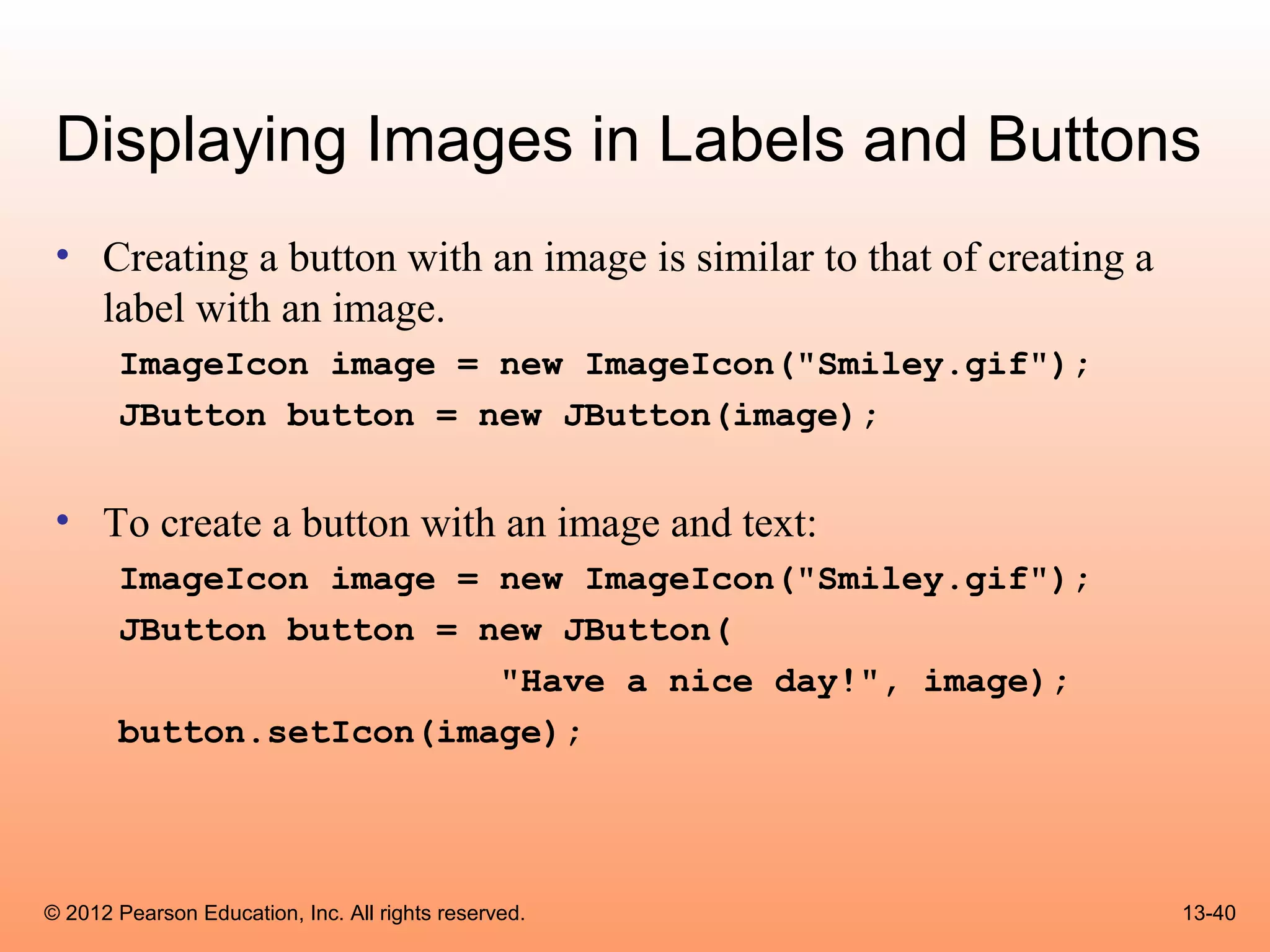 Displaying Images in Labels and Buttons

• Creating a button with an image is similar to that of creating a label with an image.

ImageIcon image = new ImageIcon("Smiley.gif");
JButton button = new JButton(image);

• To create a button with an image and text:

ImageIcon image = new ImageIcon("Smiley.gif");
JButton button = new JButton(
                  "Have a nice day!", image);
button.setIcon(image);

© 2012 Pearson Education, Inc. All rights reserved.

13-40